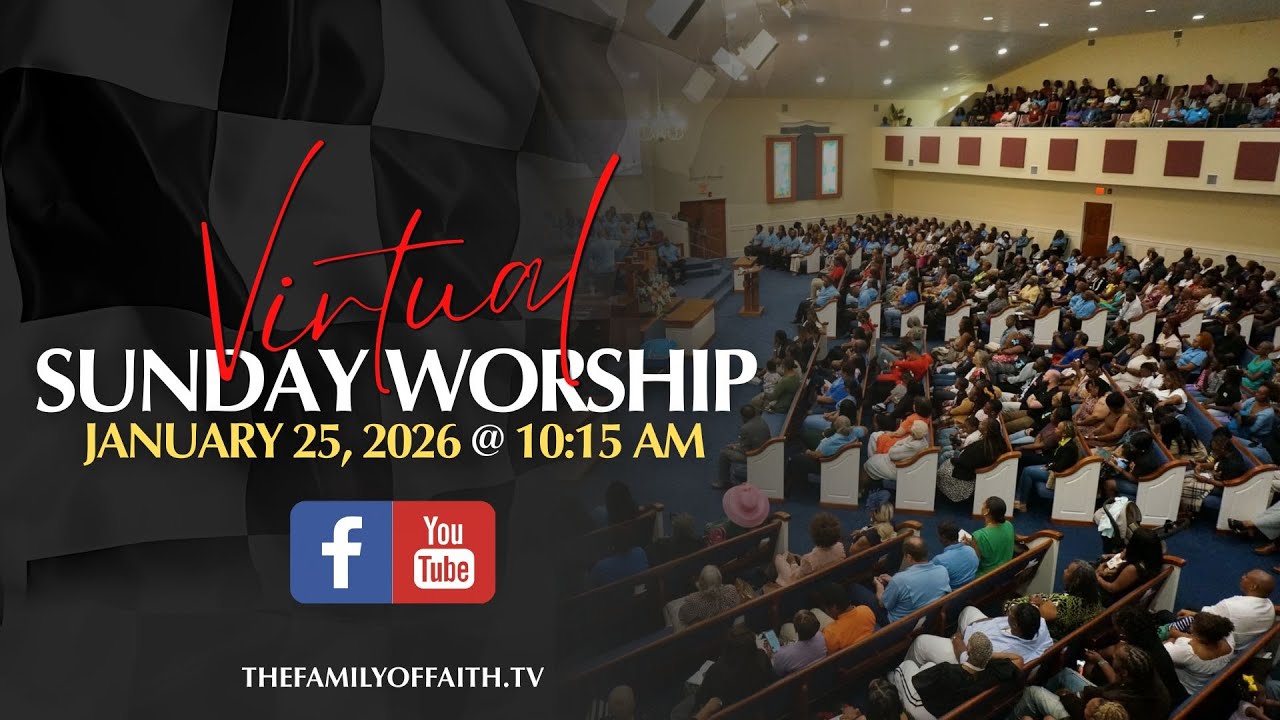 Virtual
SUNDAY WORSHIP
JANUARY 25, 2026 @ 10:15 AM

f
You Tube

THEFAMILYOFFAITH.TV